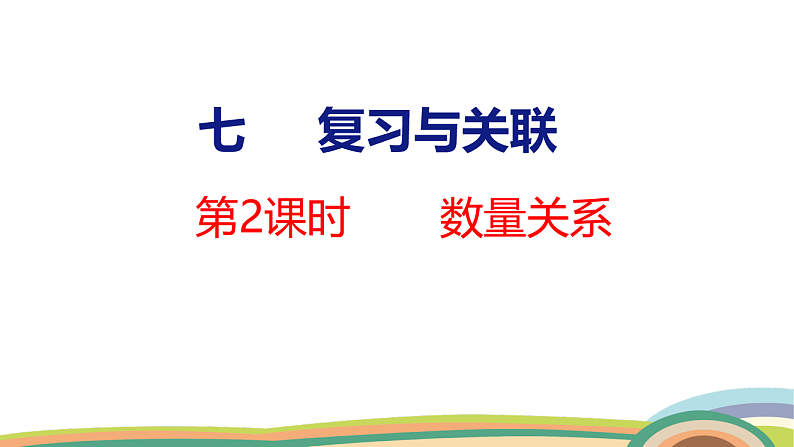 七　复习与关联

第2课时　数量关系